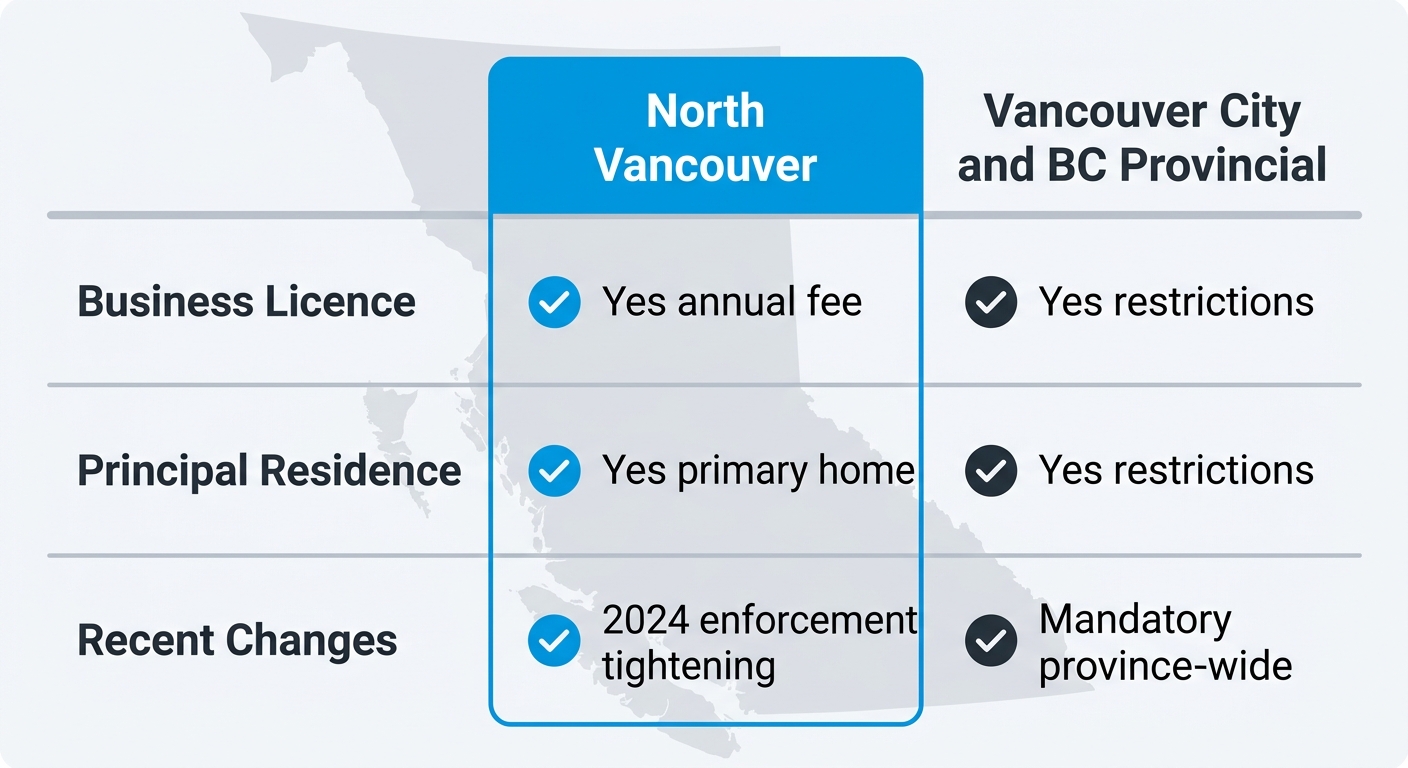 | | North Vancouver | Vancouver City and BC Provincial |
|---|---|---|
| Business Licence | Yes annual fee | Yes restrictions |
| Principal Residence | Yes primary home | Yes restrictions |
| Recent Changes | 2024 enforcement tightening | Mandatory province-wide |